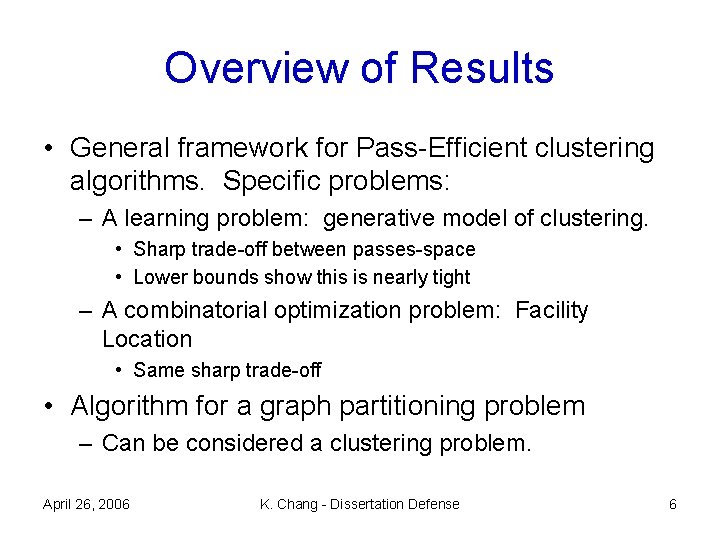 Overview of Results

• General framework for Pass-Efficient clustering algorithms. Specific problems:
– A learning problem: generative model of clustering.
• Sharp trade-off between passes-space
• Lower bounds show this is nearly tight
– A combinatorial optimization problem: Facility Location
• Same sharp trade-off
• Algorithm for a graph partitioning problem
– Can be considered a clustering problem.

April 26, 2006

K. Chang - Dissertation Defense

6